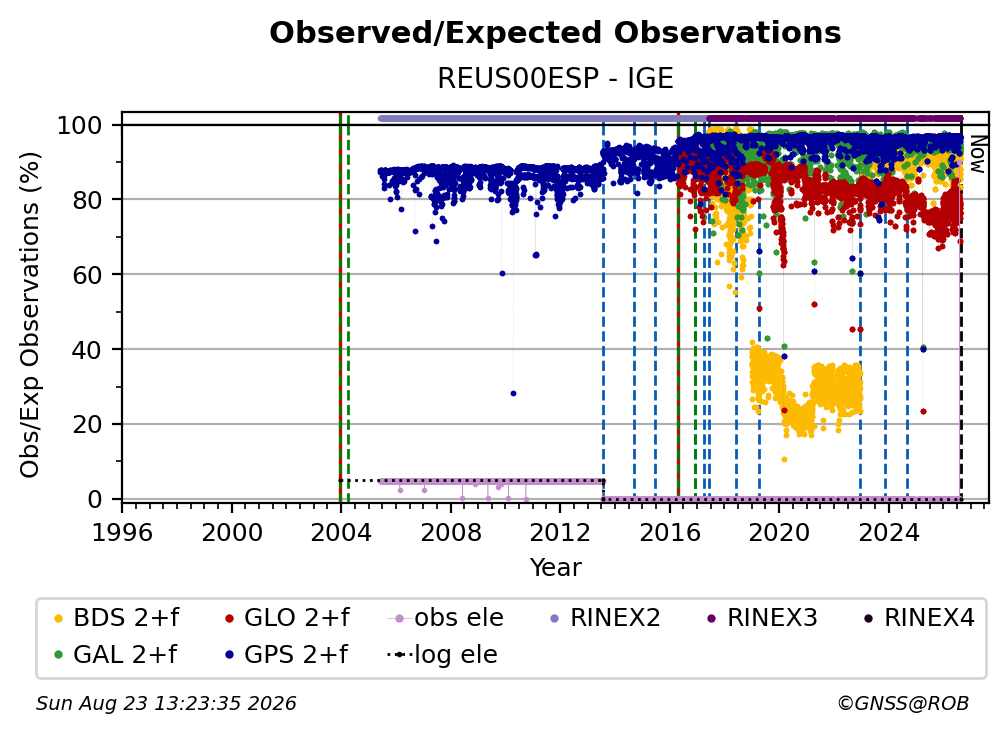 Observed/Expected Observations

REUS00ESP - IGE

Obs/Exp Observations (%)

100
80
60
40
20
0

Now

1996
2000
2004
2008
2012
2016
2020
2024

Year

BDS 2+f
GLO 2+f
obs ele
RINEX2
RINEX3
RINEX4
GAL 2+f
GPS 2+f
log ele

Sun Aug 23 13:23:35 2026

©GNSS@ROB